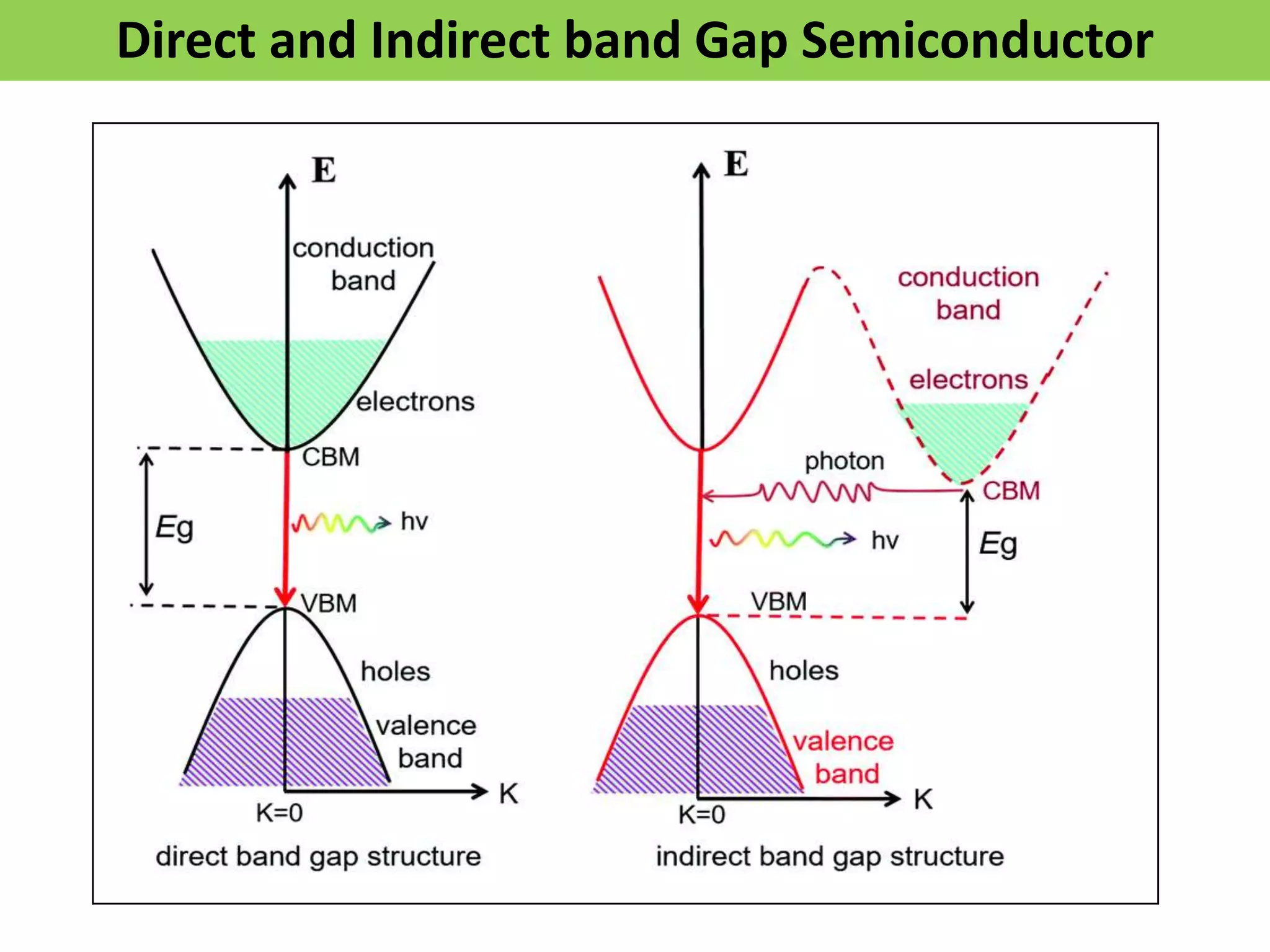 Direct and Indirect band Gap Semiconductor

E

conduction band

electrons

CBM

Eg

hv

VBM

holes

valence band

K

K=0

direct band gap structure

E

conduction band

electrons

photon

CBM

hv

Eg

VBM

holes

valence band

K

K=0

indirect band gap structure